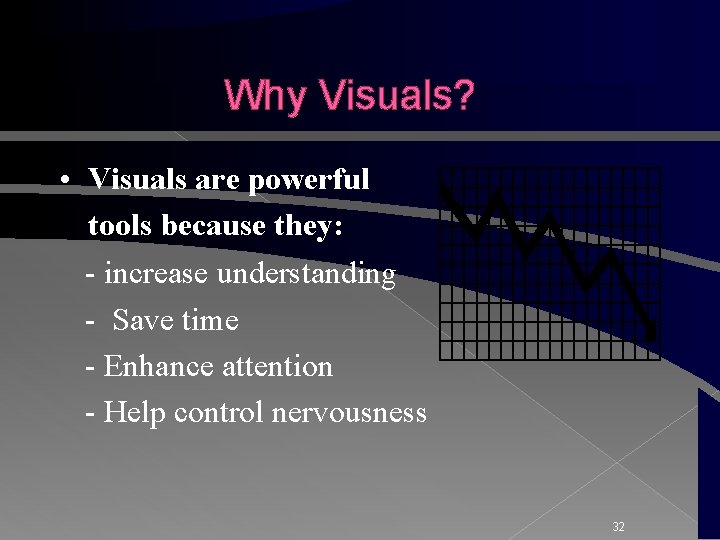 Why Visuals?

• Visuals are powerful tools because they:

- increase understanding

- Save time

- Enhance attention

- Help control nervousness

32